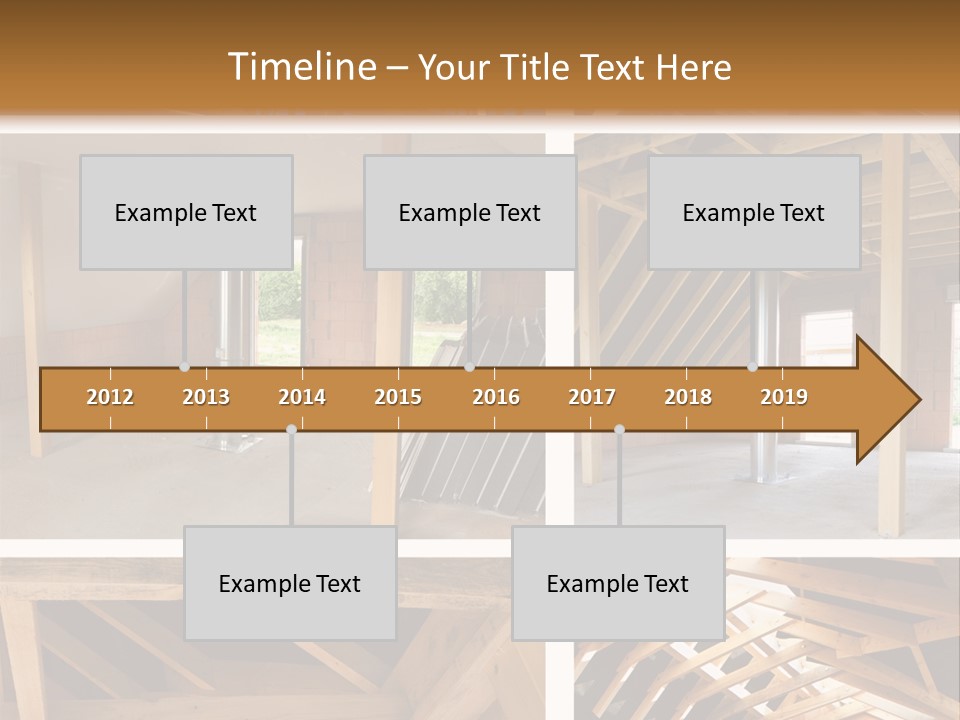 Timeline – Your Title Text Here

Example Text

Example Text

Example Text

2012 2013 2014 2015 2016 2017 2018 2019

Example Text

Example Text